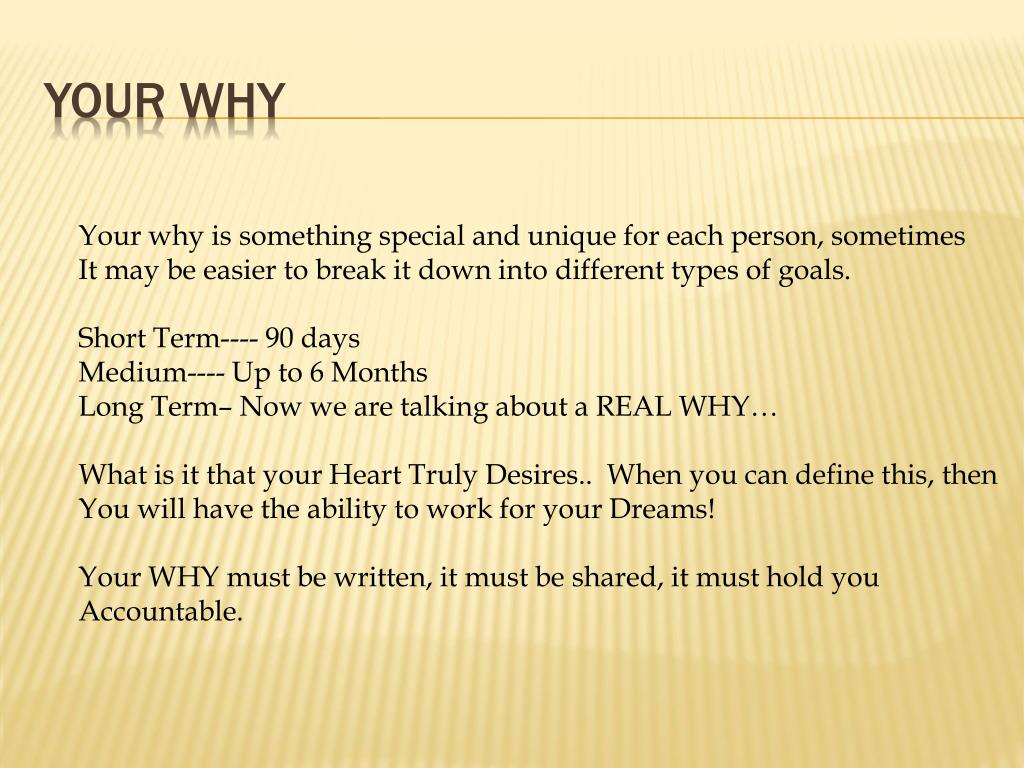 YOUR WHY

Your why is something special and unique for each person, sometimes It may be easier to break it down into different types of goals.

Short Term---- 90 days
Medium---- Up to 6 Months
Long Term– Now we are talking about a REAL WHY…

What is it that your Heart Truly Desires.. When you can define this, then You will have the ability to work for your Dreams!

Your WHY must be written, it must be shared, it must hold you Accountable.